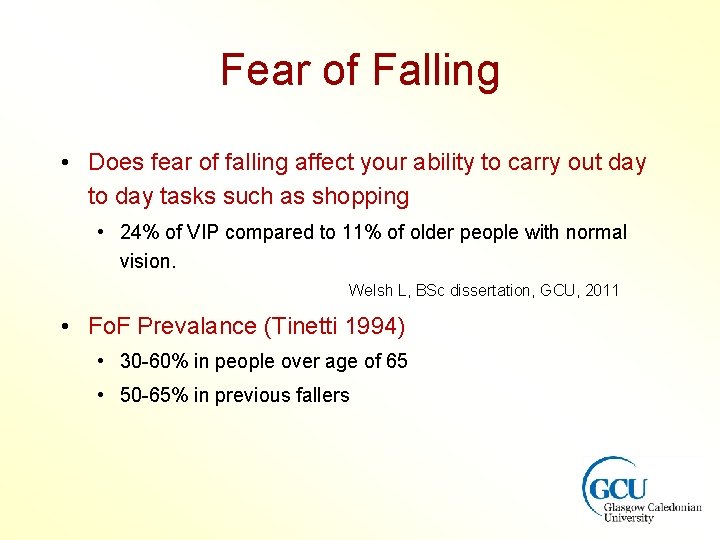 Fear of Falling

• Does fear of falling affect your ability to carry out day to day tasks such as shopping

• 24% of VIP compared to 11% of older people with normal vision.

Welsh L, BSc dissertation, GCU, 2011

• FoF Prevalance (Tinetti 1994)

• 30-60% in people over age of 65

• 50-65% in previous fallers

GCU
Glasgow Caledonian University